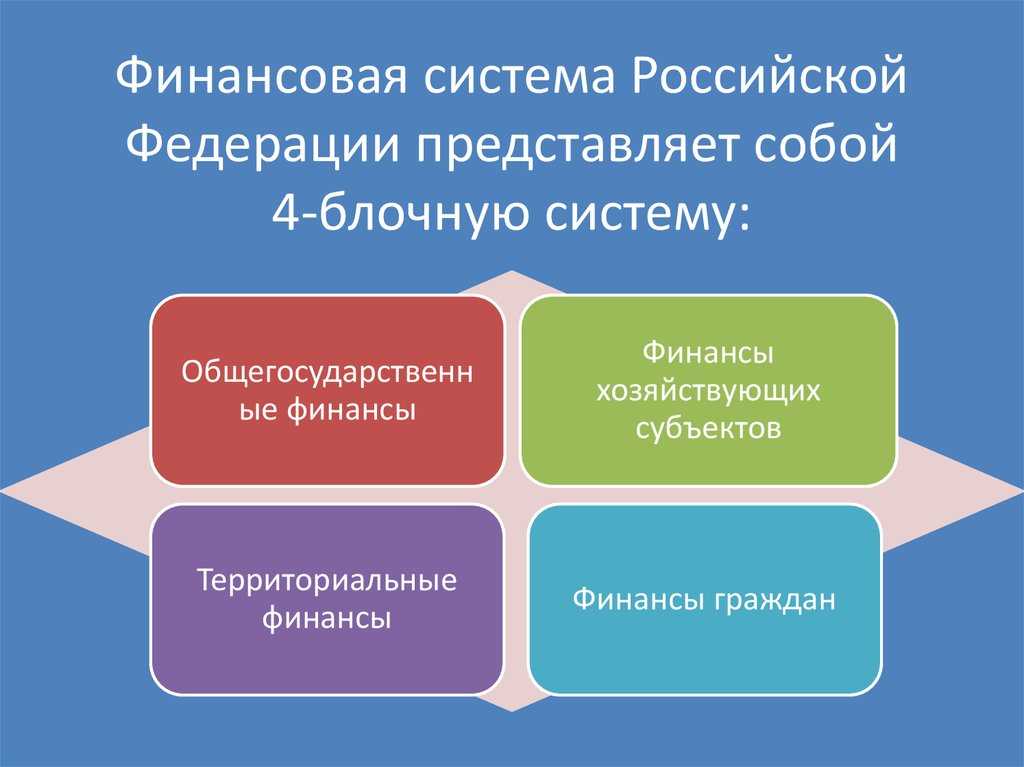 Финансовая система Российской Федерации представляет собой 4-блочную систему:

Общегосударственные финансы

Финансы хозяйствующих субъектов

Территориальные финансы

Финансы граждан